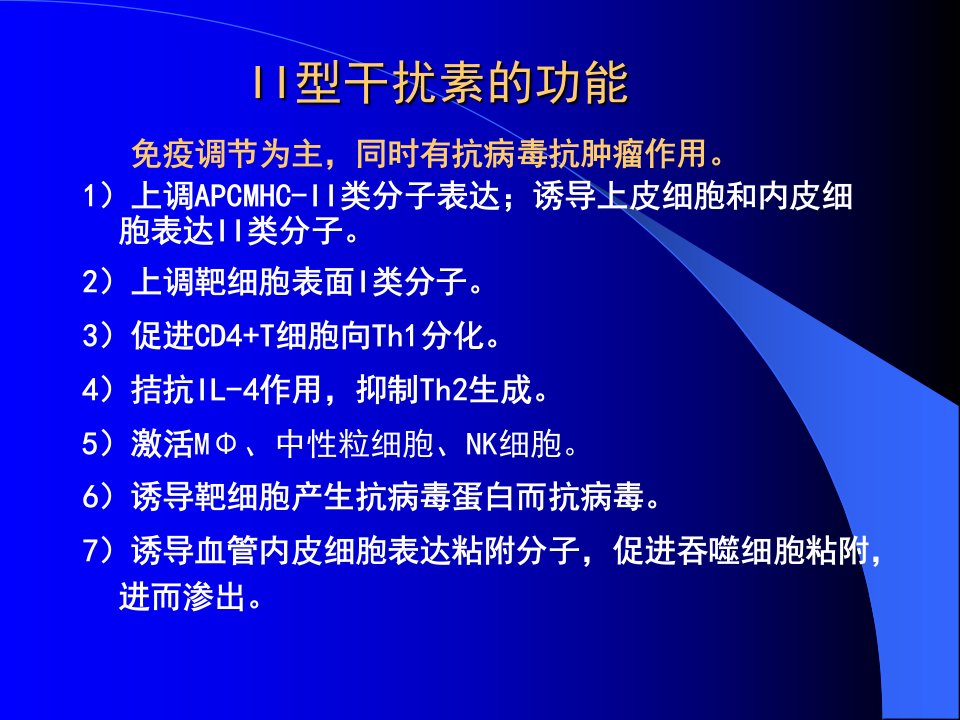 II型干扰素的功能

免疫调节为主，同时有抗病毒抗肿瘤作用。

1）上调APCMHC-II类分子表达；诱导上皮细胞和内皮细胞表达II类分子。

2）上调靶细胞表面I类分子。

3）促进CD4+T细胞向Th1分化。

4）拮抗IL-4作用，抑制Th2生成。

5）激活MΦ、中性粒细胞、NK细胞。

6）诱导靶细胞产生抗病毒蛋白而抗病毒。

7）诱导血管内皮细胞表达粘附分子，促进吞噬细胞粘附，进而渗出。